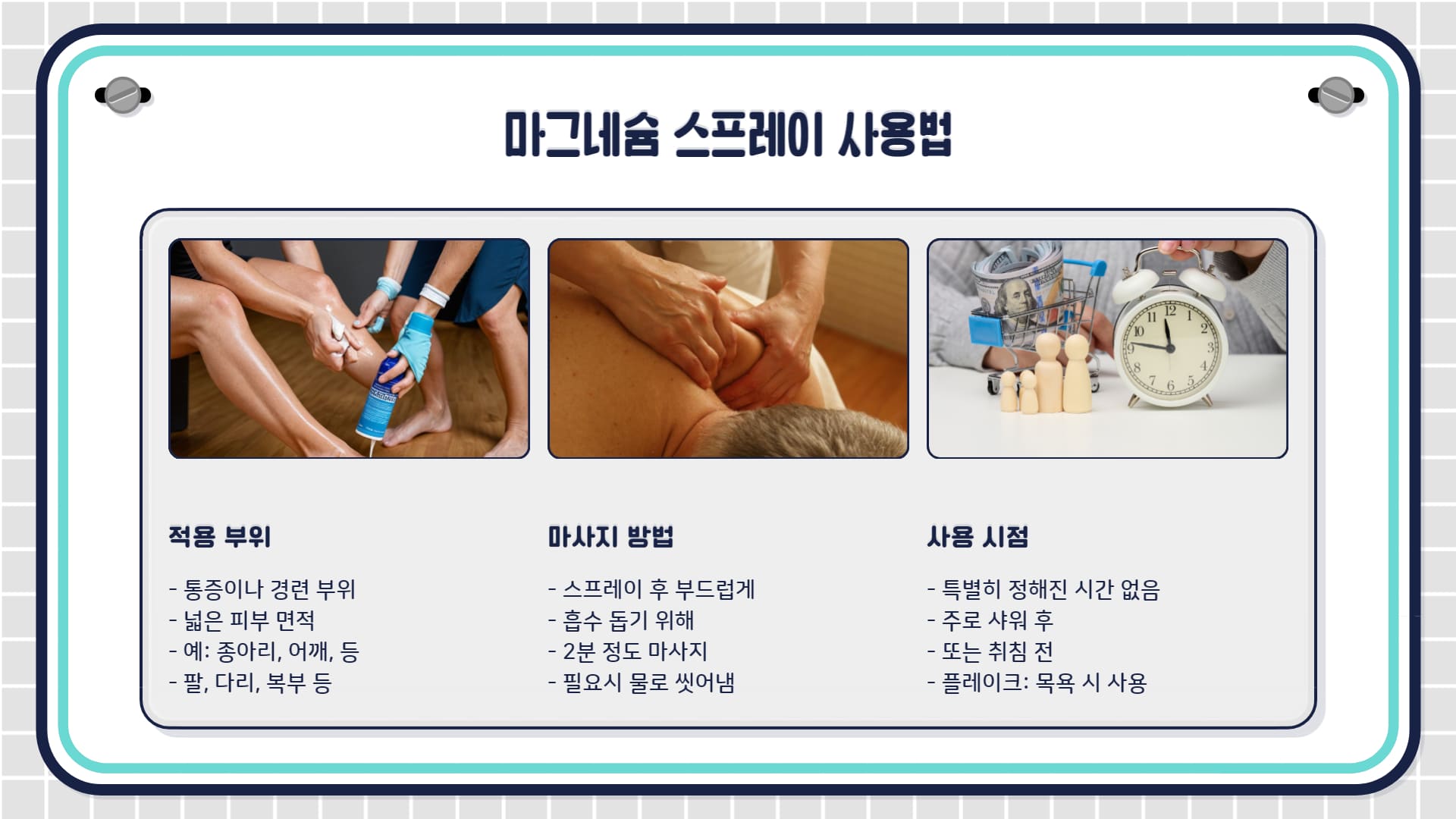 마그네슘 스프레이 사용법

적용 부위

- 통증이나 경련 부위
- 넓은 피부 면적
- 예: 종아리, 어깨, 등
- 팔, 다리, 복부 등

마사지 방법

- 스프레이 후 부드럽게
- 흡수 돕기 위해
- 2분 정도 마사지
- 필요시 물로 씻어냄

사용 시점

- 특별히 정해진 시간 없음
- 주로 샤워 후
- 또는 취침 전
- 플레이크: 목욕 시 사용